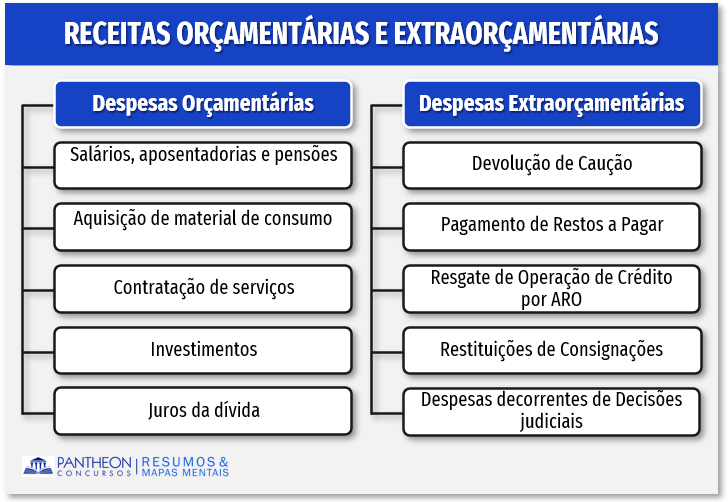 RECEITAS ORÇAMENTÁRIAS E EXTRAORÇAMENTÁRIAS

Despesas Orçamentárias

Salários, aposentadorias e pensões

Aquisição de material de consumo

Contratação de serviços

Investimentos

Juros da dívida

Despesas Extraorçamentárias

Devolução de Caução

Pagamento de Restos a Pagar

Resgate de Operação de Crédito por ARO

Restituições de Consignações

Despesas decorrentes de Decisões judiciais

PANTHEON CONCURSOS | RESUMOS & MAPAS MENTAIS